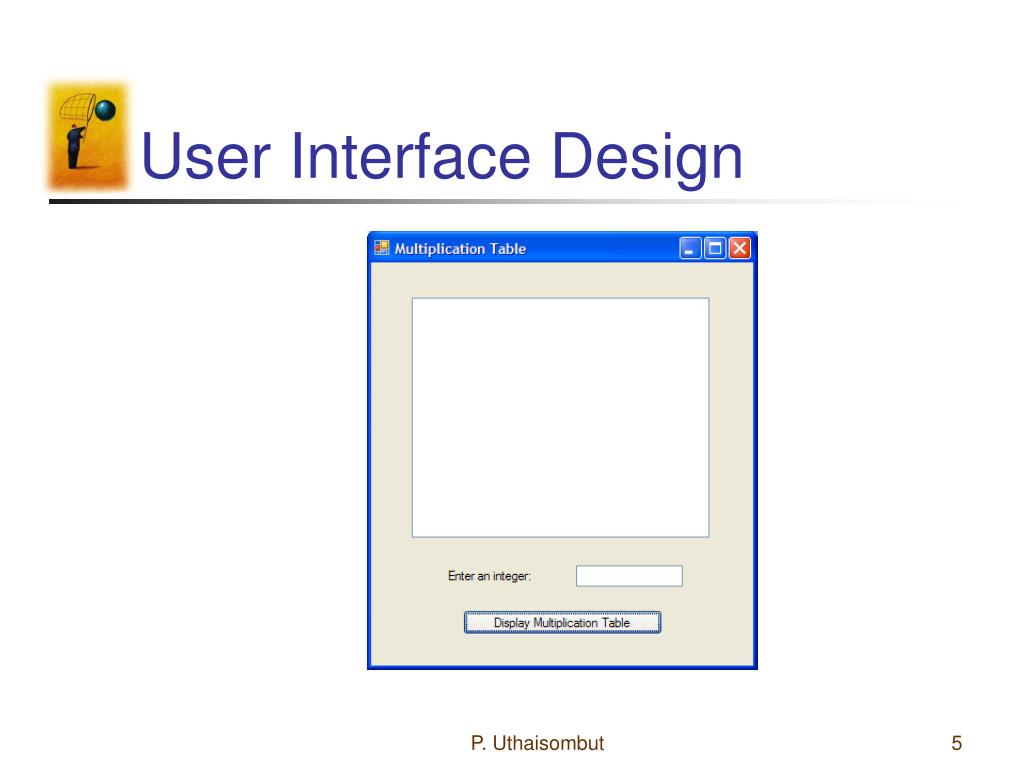 User Interface Design

Multiplication Table

Enter an integer:

Display Multiplication Table

P. Uthaisombut

5